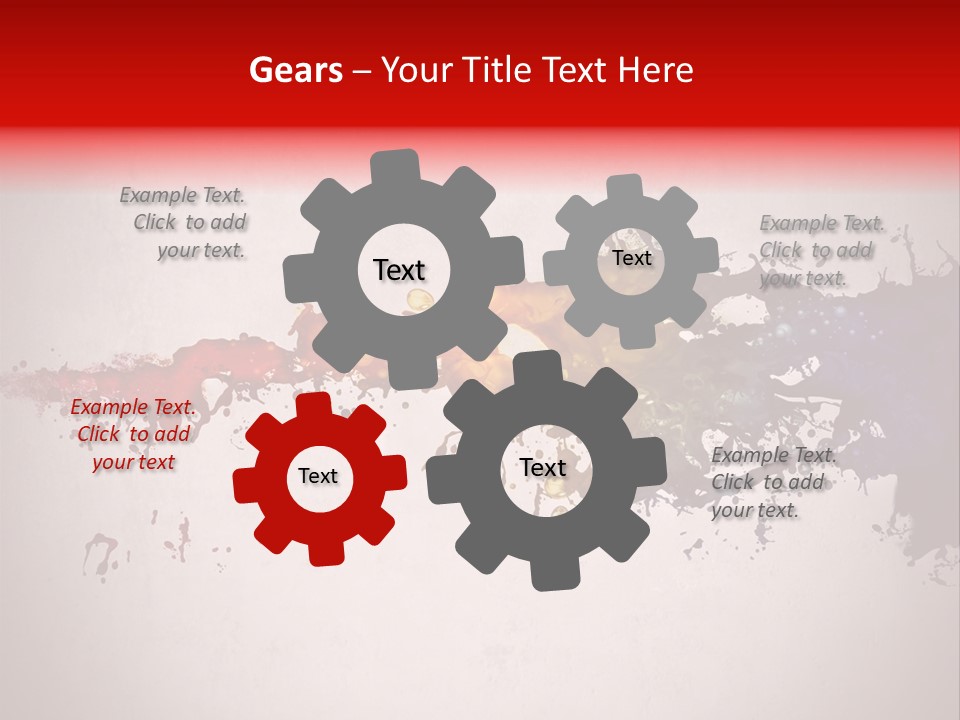 Gears – Your Title Text Here

Example Text. Click to add your text.

Text

Text

Example Text. Click to add your text.

Example Text. Click to add your text

Text

Text

Example Text. Click to add your text.